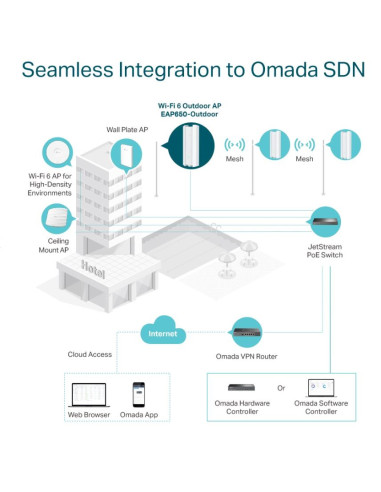 Seamless Integration to Omada SDN

Wi-Fi 6 Outdoor AP
EAP650-Outdoor

Wall Plate AP

Mesh

Mesh

Wi-Fi 6 AP for High-Density Environments

Ceiling Mount AP

Hotel

JetStream PoE Switch

Internet

Cloud Access

Omada VPN Router

Web Browser

Omada App

Omada Hardware Controller

Or

Omada Software Controller